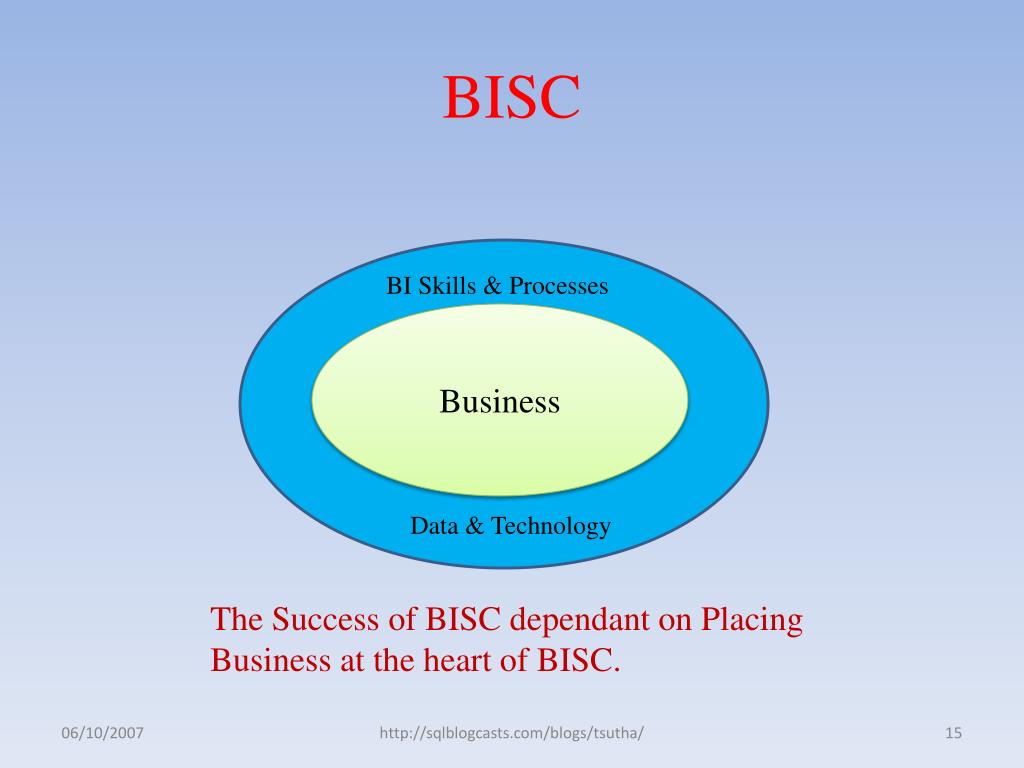 BISC

BI Skills & Processes

Business

Data & Technology

The Success of BISC dependant on Placing Business at the heart of BISC.

06/10/2007

http://sqlblogcasts.com/blogs/tsutha/

15